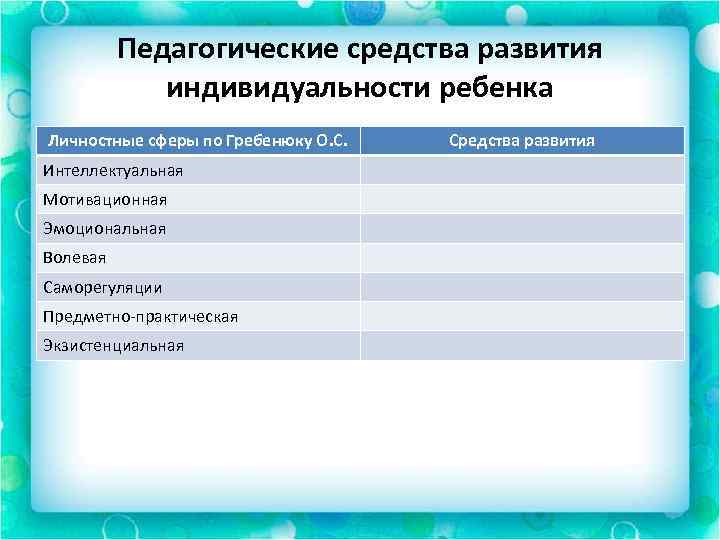 Педагогические средства развития индивидуальности ребенка

| Личностные сферы по Гребенюку О.С. | Средства развития |
|---|---|
| Интеллектуальная | |
| Мотивационная | |
| Эмоциональная | |
| Волевая | |
| Саморегуляции | |
| Предметно-практическая | |
| Экзистенциальная | |